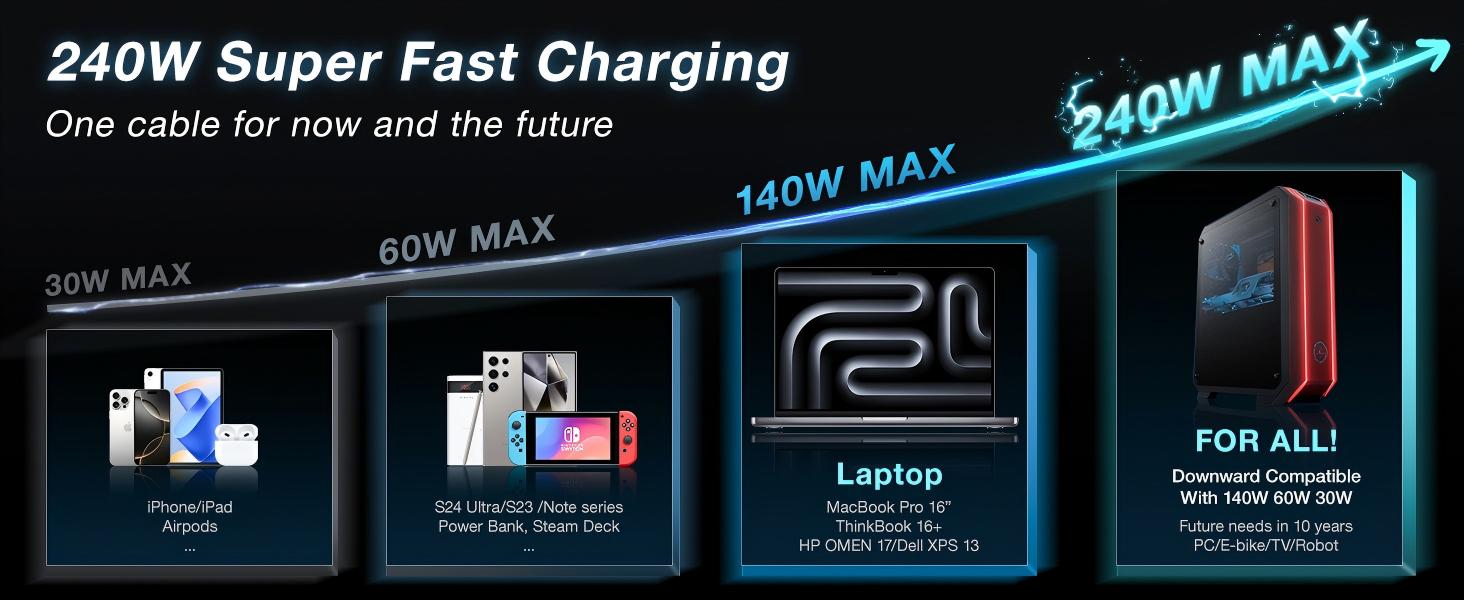 240W Super Fast Charging
One cable for now and the future

30W MAX
60W MAX
140W MAX
240W MAX

iPhone/iPad
Airpods
...

S24 Ultra/S23 /Note series
Power Bank, Steam Deck
...

Laptop
MacBook Pro 16”
ThinkBook 16+
HP OMEN 17/Dell XPS 13

FOR ALL!
Downward Compatible
With 140W 60W 30W
Future needs in 10 years
PC/E-bike/TV/Robot